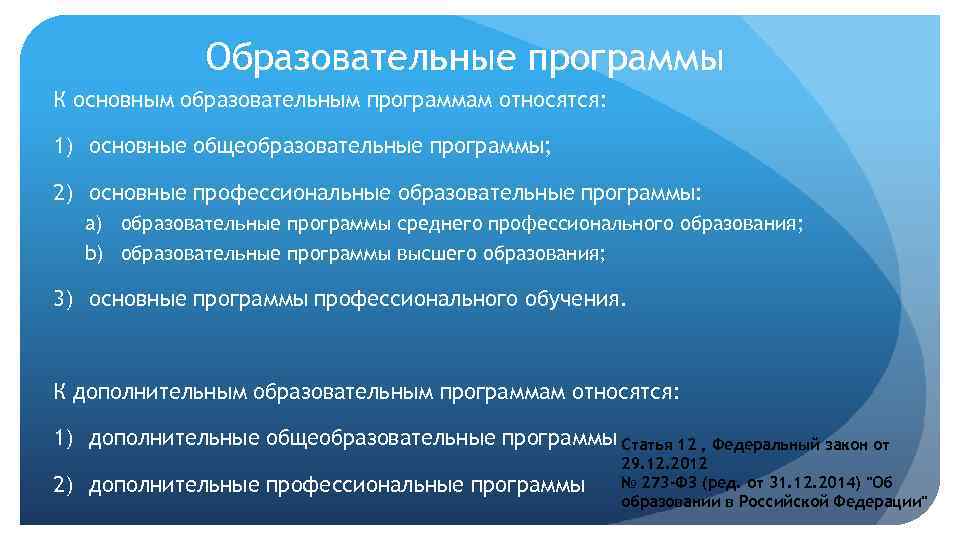 Образовательные программы

К основным образовательным программам относятся:

1) основные общеобразовательные программы;

2) основные профессиональные образовательные программы:

a) образовательные программы среднего профессионального образования;
b) образовательные программы высшего образования;

3) основные программы профессионального обучения.

К дополнительным образовательным программам относятся:

1) дополнительные общеобразовательные программы

2) дополнительные профессиональные программы

Статья 12 , Федеральный закон от 29.12.2012 № 273-ФЗ (ред. от 31.12.2014) "Об образовании в Российской Федерации"